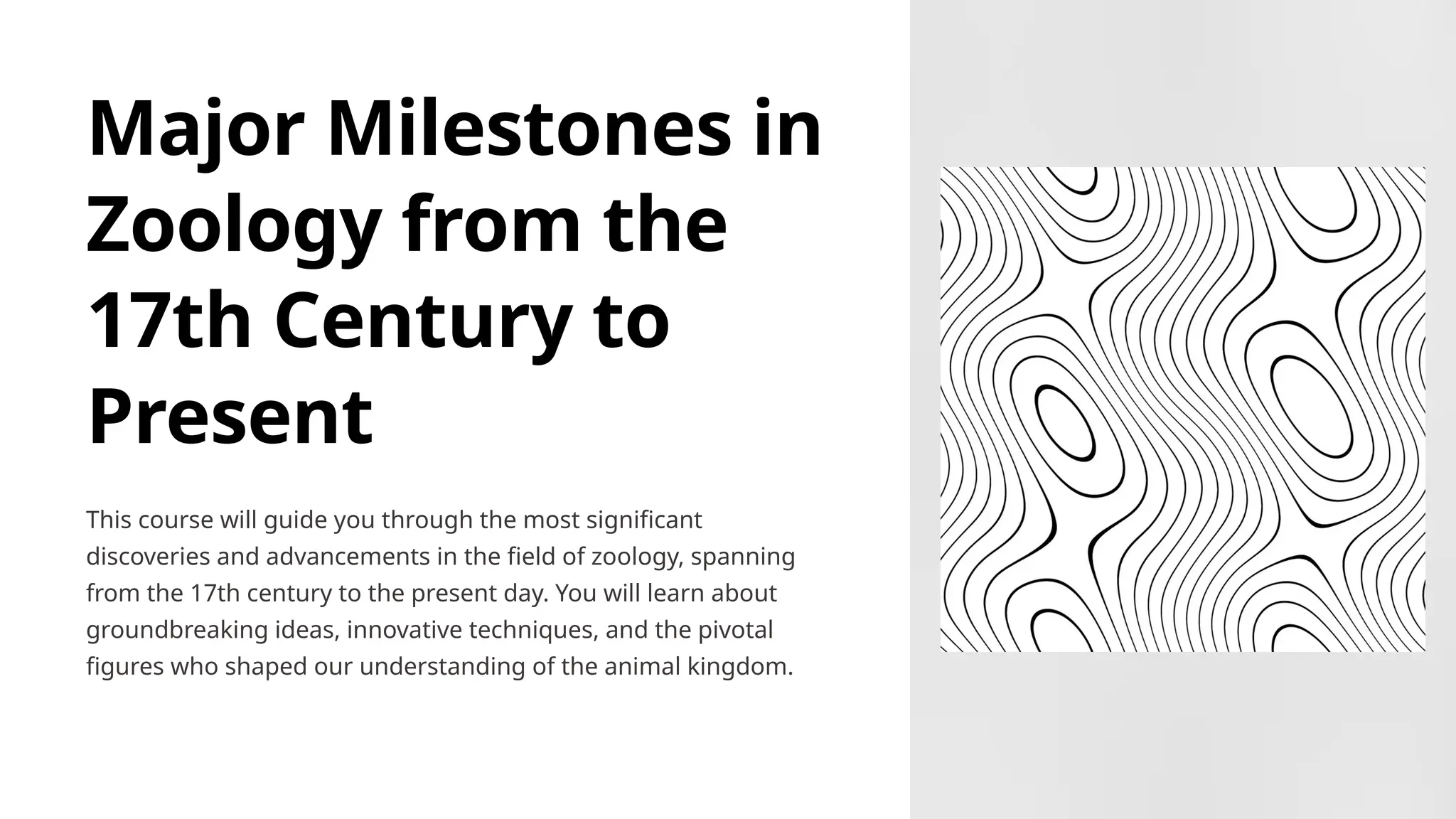 Major Milestones in Zoology from the 17th Century to Present

This course will guide you through the most significant discoveries and advancements in the field of zoology, spanning from the 17th century to the present day. You will learn about groundbreaking ideas, innovative techniques, and the pivotal figures who shaped our understanding of the animal kingdom.